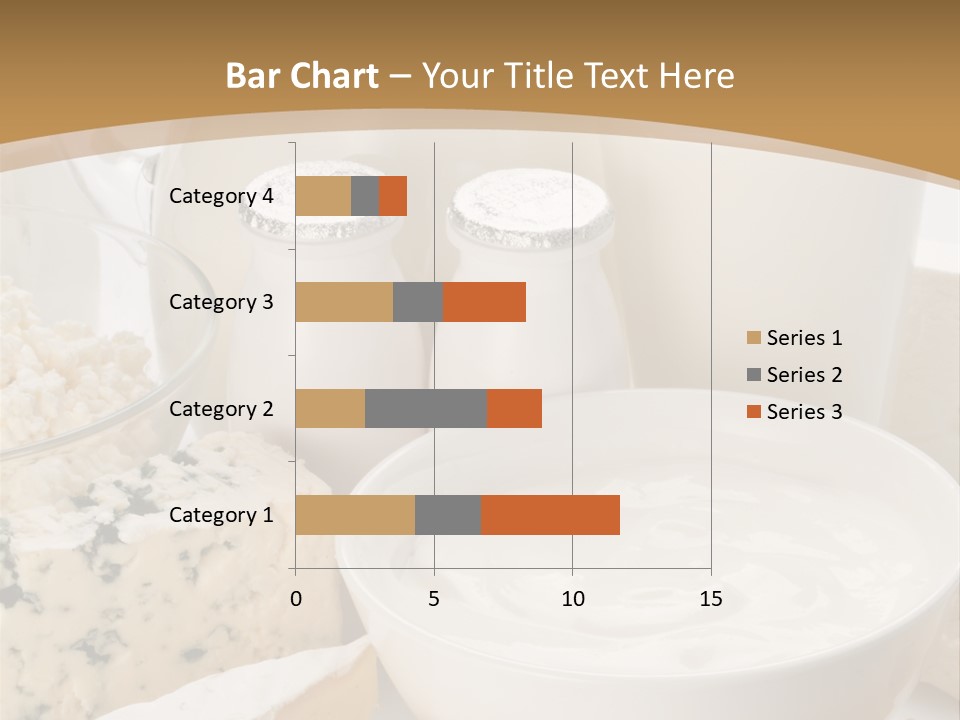 Bar Chart – Your Title Text Here

Category 4
Category 3
Category 2
Category 1

0
5
10
15

Series 1
Series 2
Series 3